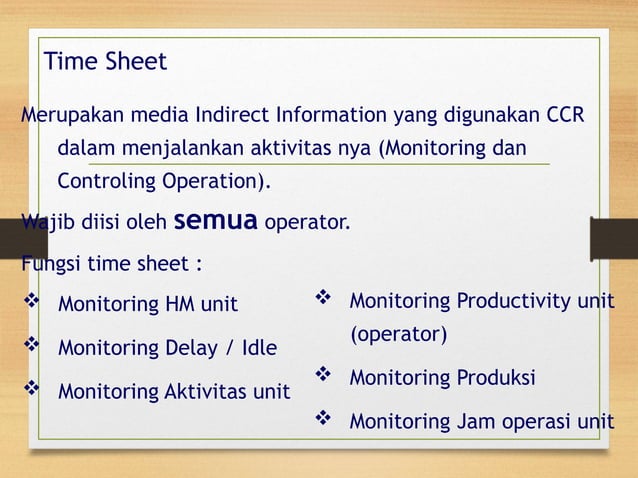 Time Sheet

Merupakan media Indirect Information yang digunakan CCR dalam menjalankan aktivitas nya (Monitoring dan Controling Operation).

Wajib diisi oleh **semua** operator.

Fungsi time sheet :

❖ Monitoring HM unit

❖ Monitoring Delay / Idle

❖ Monitoring Aktivitas unit

❖ Monitoring Productivity unit (operator)

❖ Monitoring Produksi

❖ Monitoring Jam operasi unit